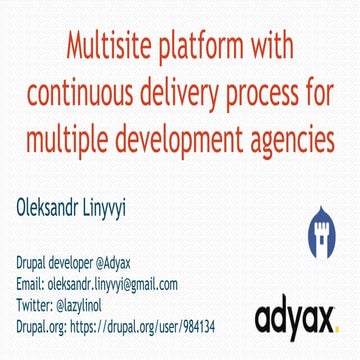 Multisite platform with continuous delivery process for multiple development agencies

Oleksandr Linyvyi

Drupal developer @Adyax
Email: oleksandr.linyvyi@gmail.com
Twitter: @lazylinol
Drupal.org: https://drupal.org/user/984134

adyax.